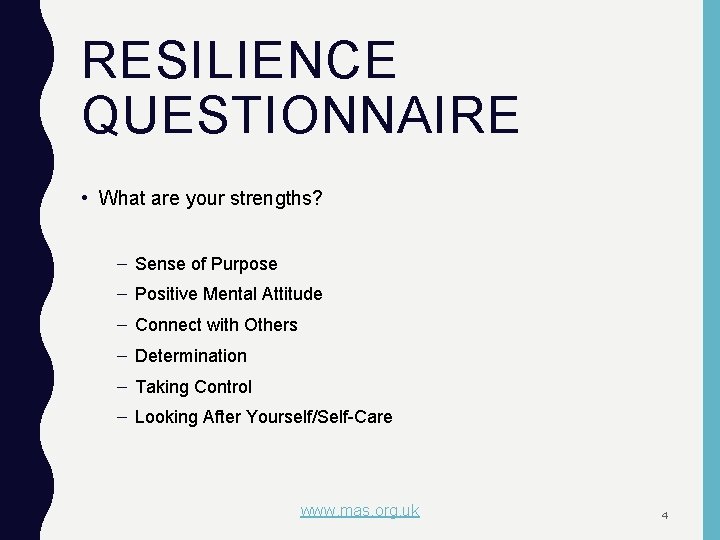 RESILIENCE QUESTIONNAIRE

• What are your strengths?

– Sense of Purpose
– Positive Mental Attitude
– Connect with Others
– Determination
– Taking Control
– Looking After Yourself/Self-Care

www.mas.org.uk

4